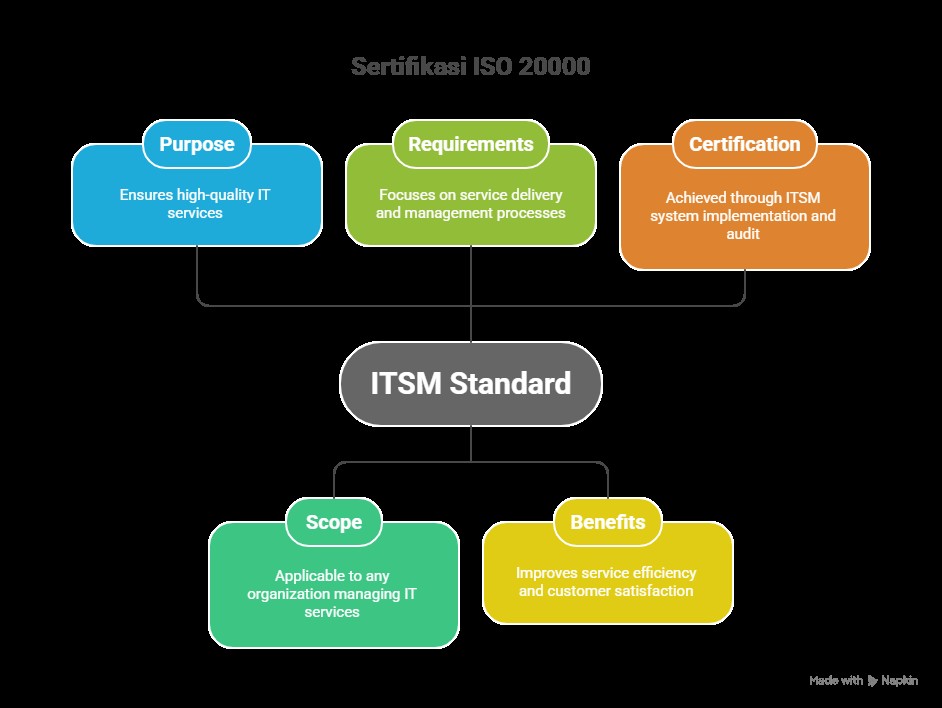 Sertifikasi ISO 20000

Purpose

Ensures high-quality IT services

Requirements

Focuses on service delivery and management processes

Certification

Achieved through ITSM system implementation and audit

ITSM Standard

Scope

Applicable to any organization managing IT services

Benefits

Improves service efficiency and customer satisfaction

Made with Napkin